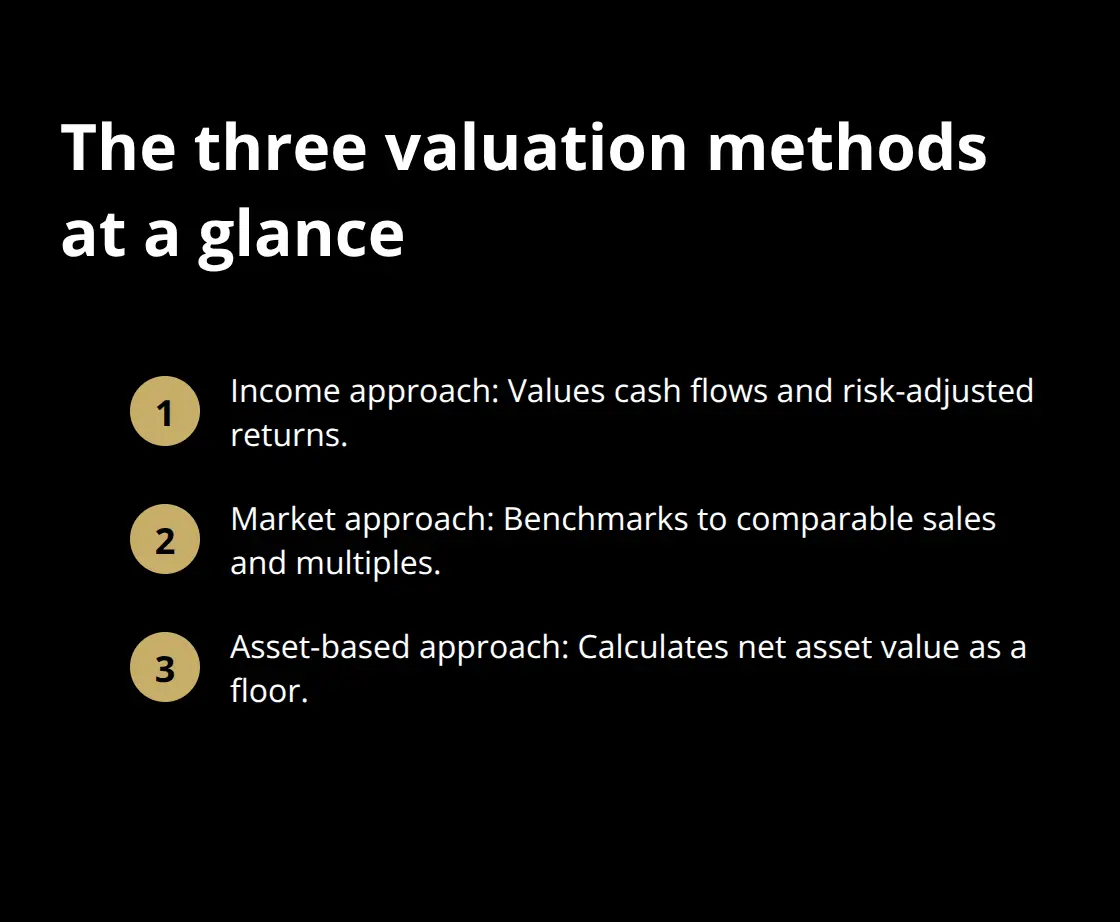 The three valuation methods at a glance

1 Income approach: Values cash flows and risk-adjusted returns.

2 Market approach: Benchmarks to comparable sales and multiples.

3 Asset-based approach: Calculates net asset value as a floor.